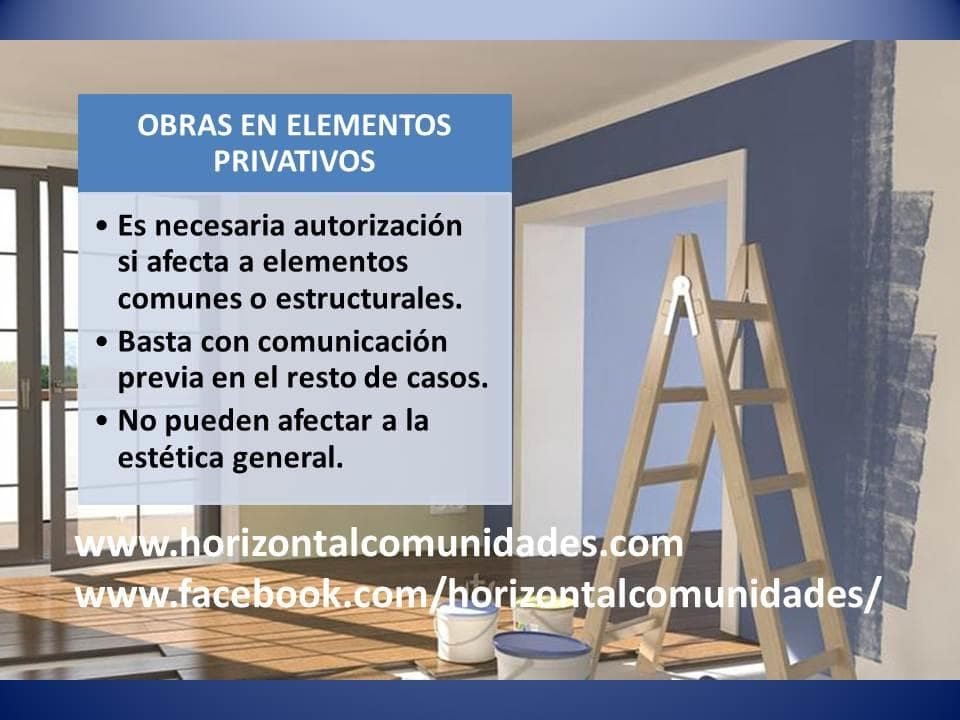 OBRAS EN ELEMENTOS PRIVATIVOS

• Es necesaria autorización si afecta a elementos comunes o estructurales.
• Basta con comunicación previa en el resto de casos.
• No pueden afectar a la estética general.

www.horizontalcomunidades.com
www.facebook.com/horizontalcomunidades/